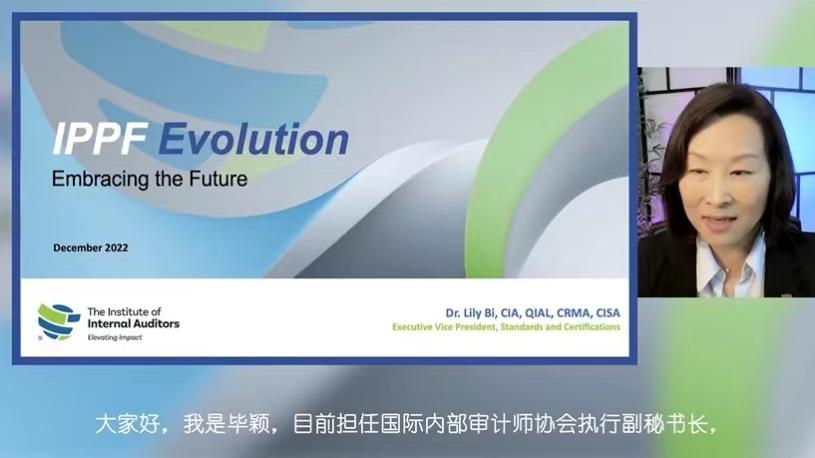 IPPF Evolution

Embracing the Future

December 2022

The Institute of Internal Auditors
Elevating Impact

Dr. Lily Bi, CIA, QIAL, CRMA, CISA
Executive Vice President, Standards and Certifications

大家好，我是毕颖，目前担任国际内部审计师协会执行副秘书长，